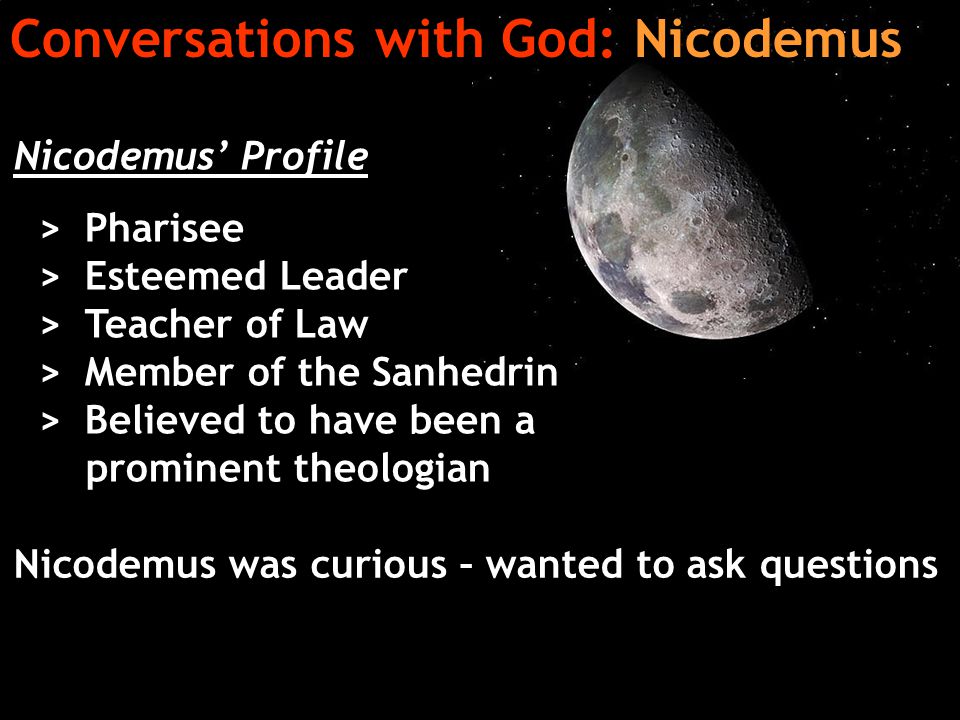 Conversations with God: Nicodemus

Nicodemus' Profile

> Pharisee
> Esteemed Leader
> Teacher of Law
> Member of the Sanhedrin
> Believed to have been a prominent theologian

Nicodemus was curious – wanted to ask questions